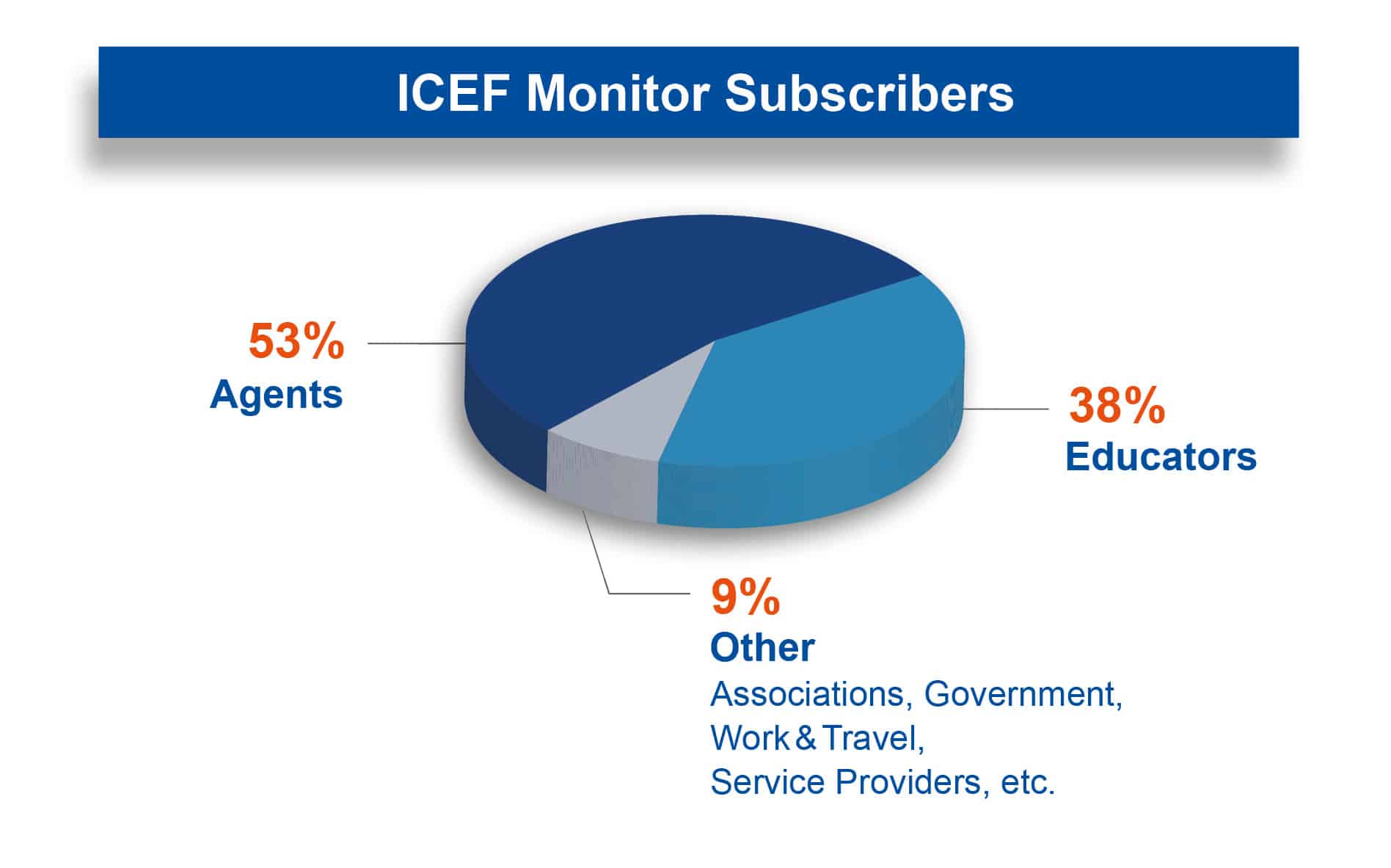 ICEF Monitor Subscribers

53%
Agents

38%
Educators

9%
Other
Associations, Government, Work & Travel, Service Providers, etc.